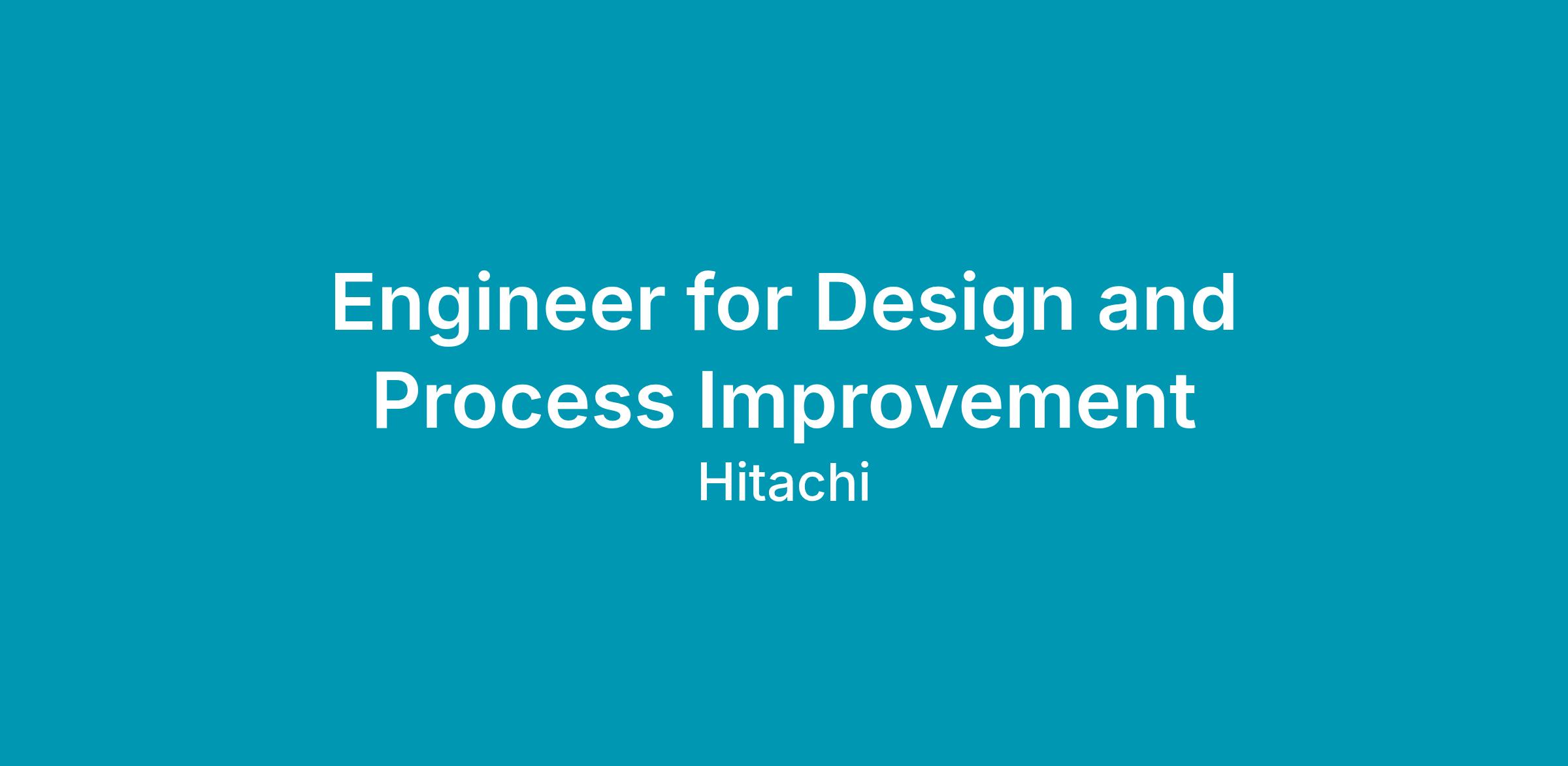 Engineer for Design and Process Improvement

Hitachi